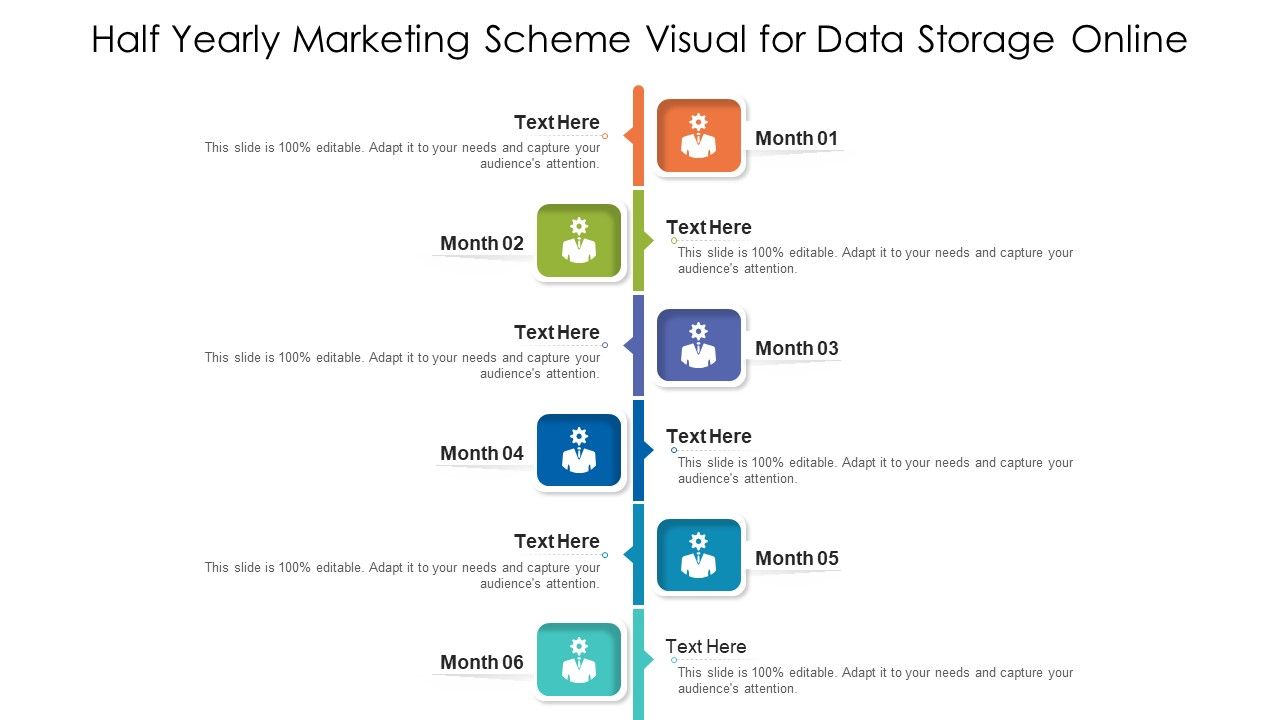 Half Yearly Marketing Scheme Visual for Data Storage Online

Text Here
This slide is 100% editable. Adapt it to your needs and capture your audience's attention.

Month 01

Month 02

Text Here
This slide is 100% editable. Adapt it to your needs and capture your audience's attention.

Text Here
This slide is 100% editable. Adapt it to your needs and capture your audience's attention.

Month 03

Month 04

Text Here
This slide is 100% editable. Adapt it to your needs and capture your audience's attention.

Text Here
This slide is 100% editable. Adapt it to your needs and capture your audience's attention.

Month 05

Month 06

Text Here
This slide is 100% editable. Adapt it to your needs and capture your audience's attention.